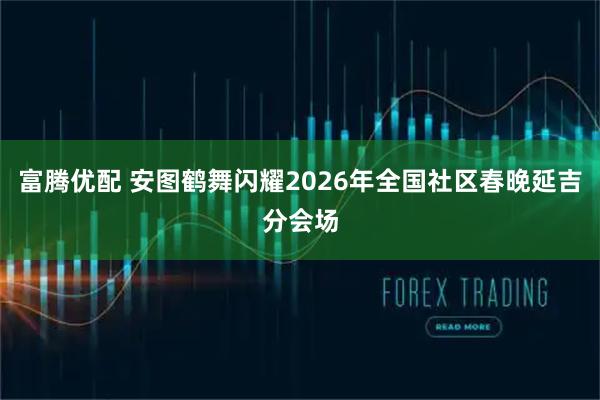 富腾优配 安图鹤舞闪耀2026年全国社区春晚延吉分会场

FOREX TRADING

READ MORE